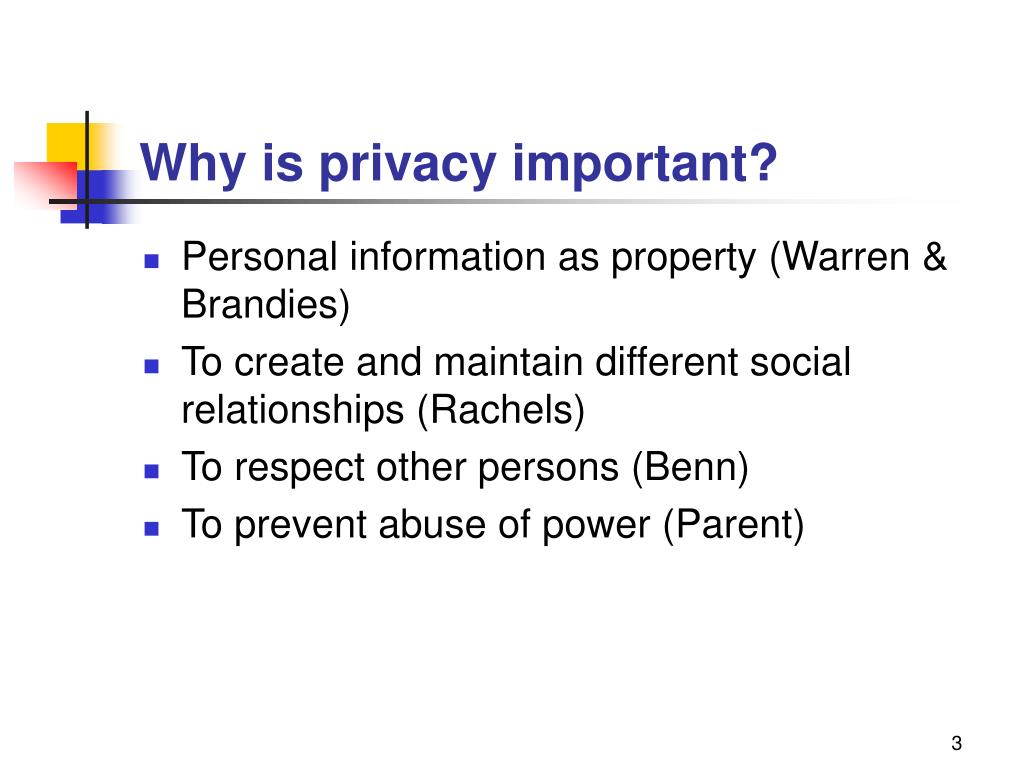 Why is privacy important?

- Personal information as property (Warren & Brandies)
- To create and maintain different social relationships (Rachels)
- To respect other persons (Benn)
- To prevent abuse of power (Parent)

3